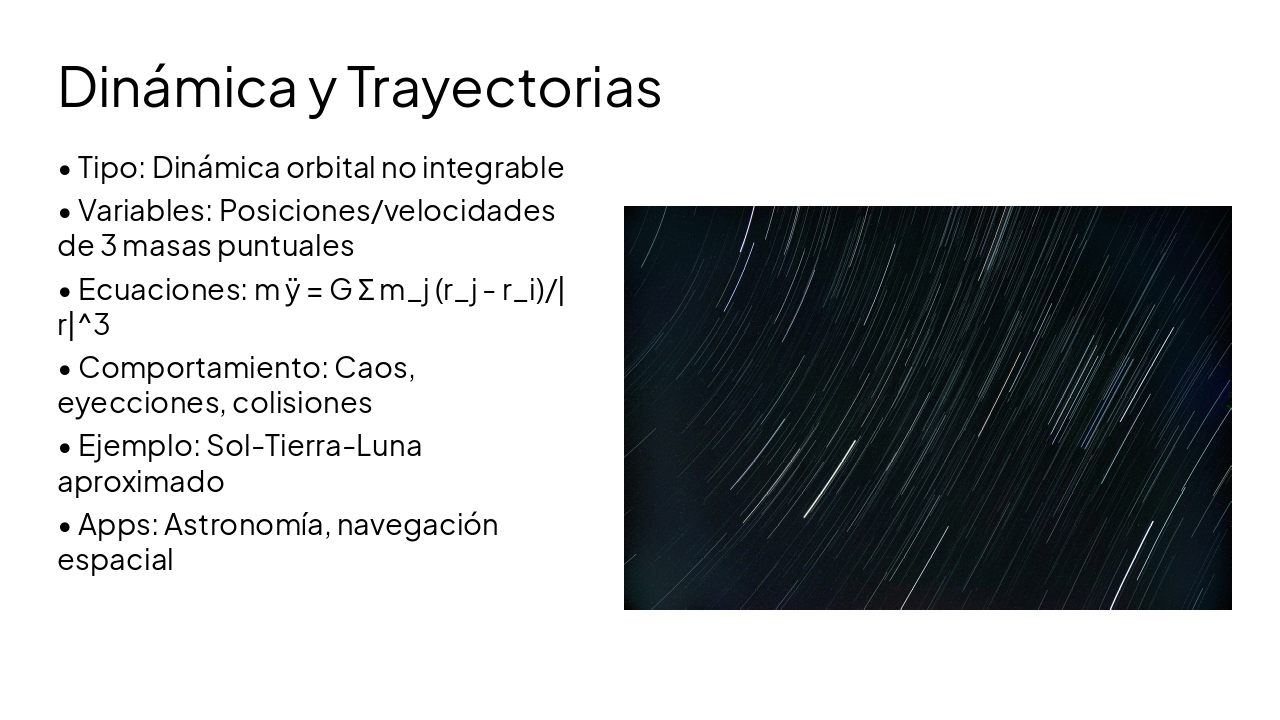 Dinámica y Trayectorias

• Tipo: Dinámica orbital no integrable

• Variables: Posiciones/velocidades de 3 masas puntuales

• Ecuaciones: m ÿ = G Σ m_j (r_j - r_i)/|r|^3

• Comportamiento: Caos, eyecciones, colisiones

• Ejemplo: Sol-Tierra-Luna aproximado

• Apps: Astronomía, navegación espacial